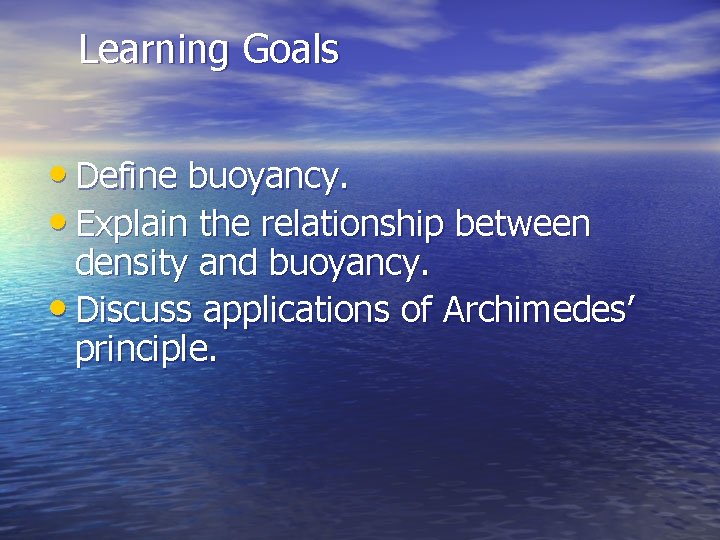 Learning Goals

• Define buoyancy.
• Explain the relationship between density and buoyancy.
• Discuss applications of Archimedes’ principle.